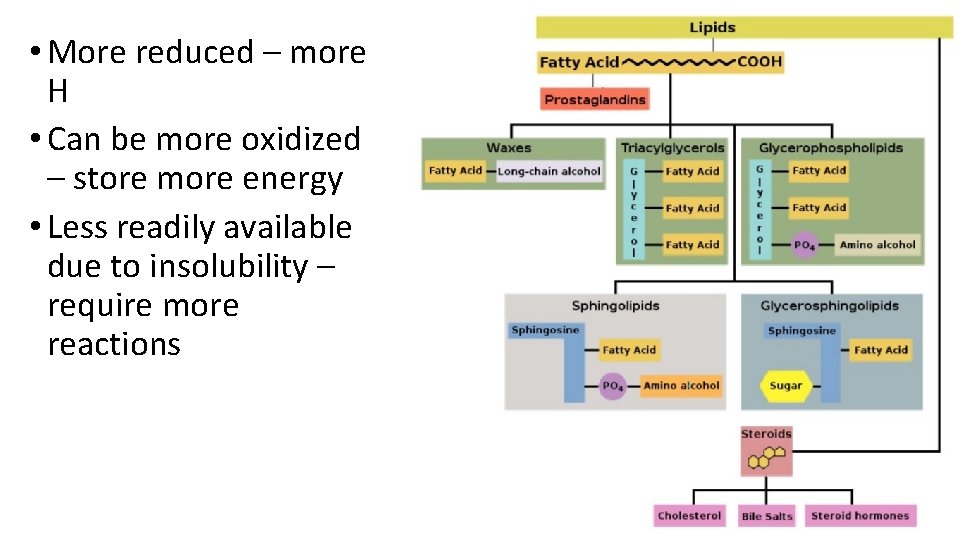 • More reduced – more H
• Can be more oxidized – store more energy
• Less readily available due to insolubility – require more reactions

Lipids

Fatty Acid COOH

Prostaglandins

Waxes
Fatty Acid Long-chain alcohol

Triacylglycerols
Glycerol
Fatty Acid
Fatty Acid
Fatty Acid

Glycerophospholipids
Glycerol
Fatty Acid
Fatty Acid
$PO_4$ Amino alcohol

Sphingolipids
Sphingosine
Fatty Acid
$PO_4$ Amino alcohol

Glycerosphingolipids
Sphingosine
Fatty Acid
Sugar

Steroids

Cholesterol
Bile Salts
Steroid hormones